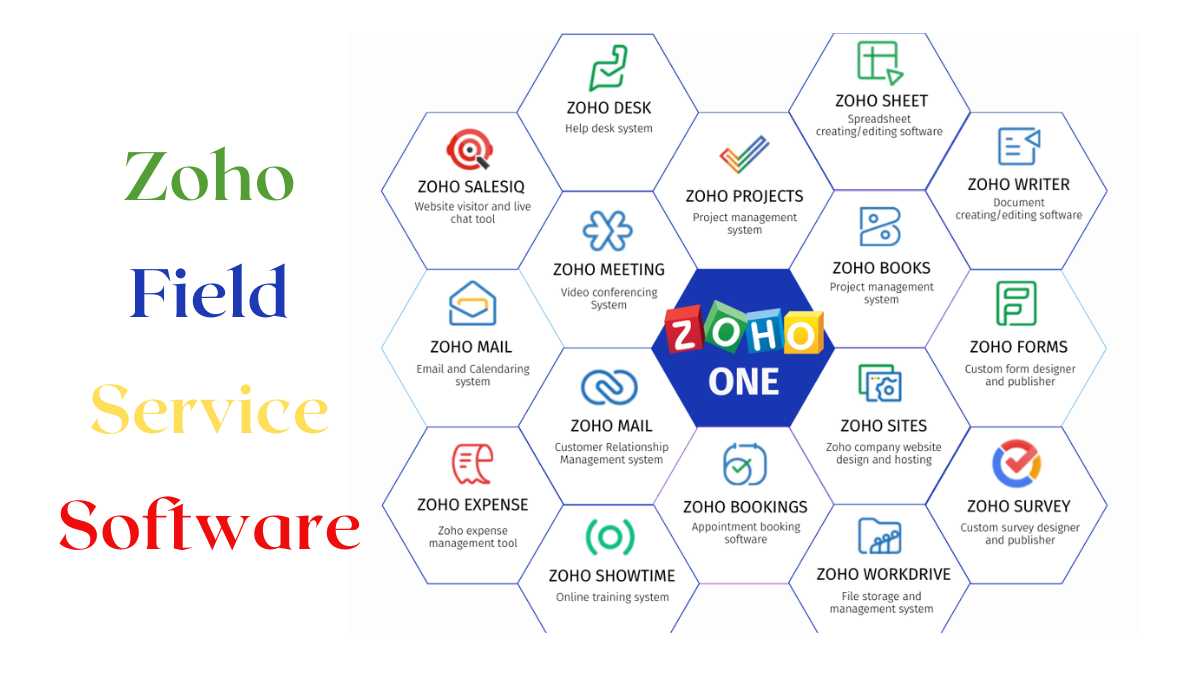 Zoho
Field
Service
Software

ZOHO DESK
Help desk system

ZOHO SHEET
Spreadsheet creating/editing software

ZOHO SALESIQ
Website visitor and live chat tool

ZOHO PROJECTS
Project management system

ZOHO WRITER
Document creating/editing software

ZOHO MEETING
Video conferencing System

ZOHO BOOKS
Project management system

ZOHO MAIL
Email and Calendaring system

ZOHO ONE

ZOHO FORMS
Custom form designer and publisher

ZOHO MAIL
Customer Relationship Management system

ZOHO SITES
Zoho company website design and hosting

ZOHO EXPENSE
Zoho expense management tool

ZOHO BOOKINGS
Appointment booking software

ZOHO SURVEY
Custom survey designer and publisher

ZOHO SHOWTIME
Online training system

ZOHO WORKDRIVE
File storage and management system